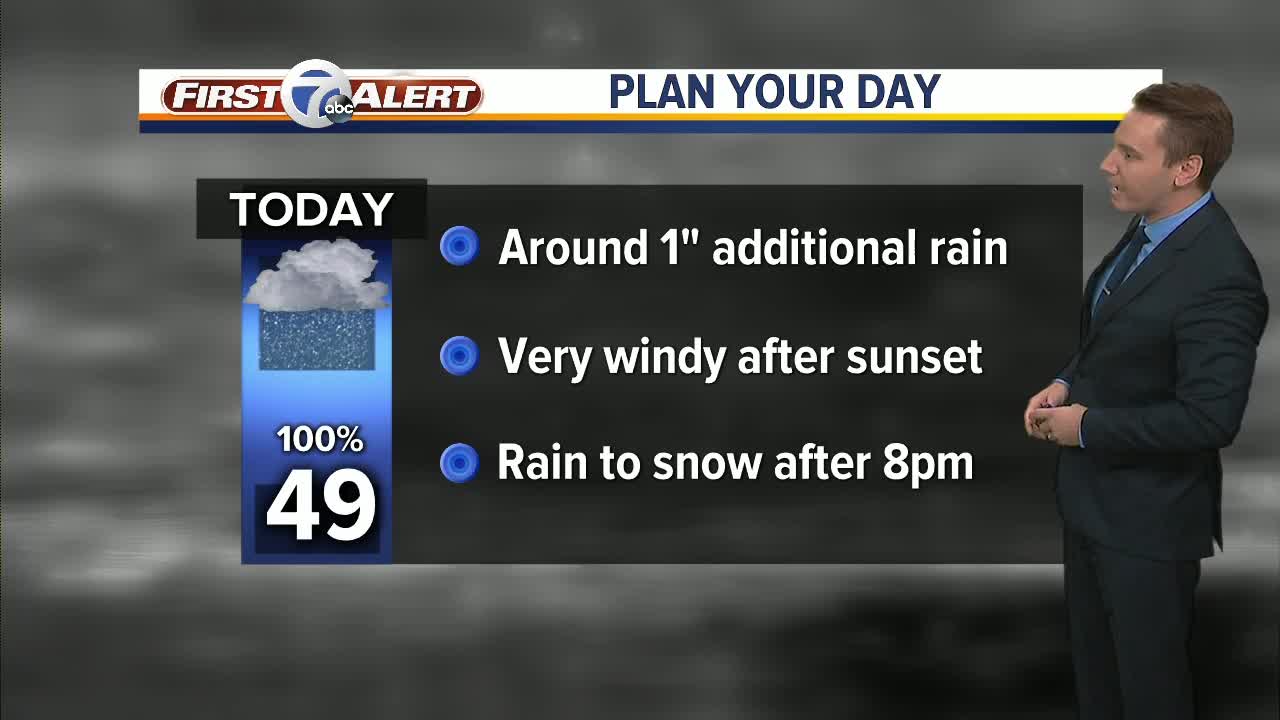 FIRST 7 abc ALERT

PLAN YOUR DAY

TODAY

100%

49

Around 1" additional rain

Very windy after sunset

Rain to snow after 8pm